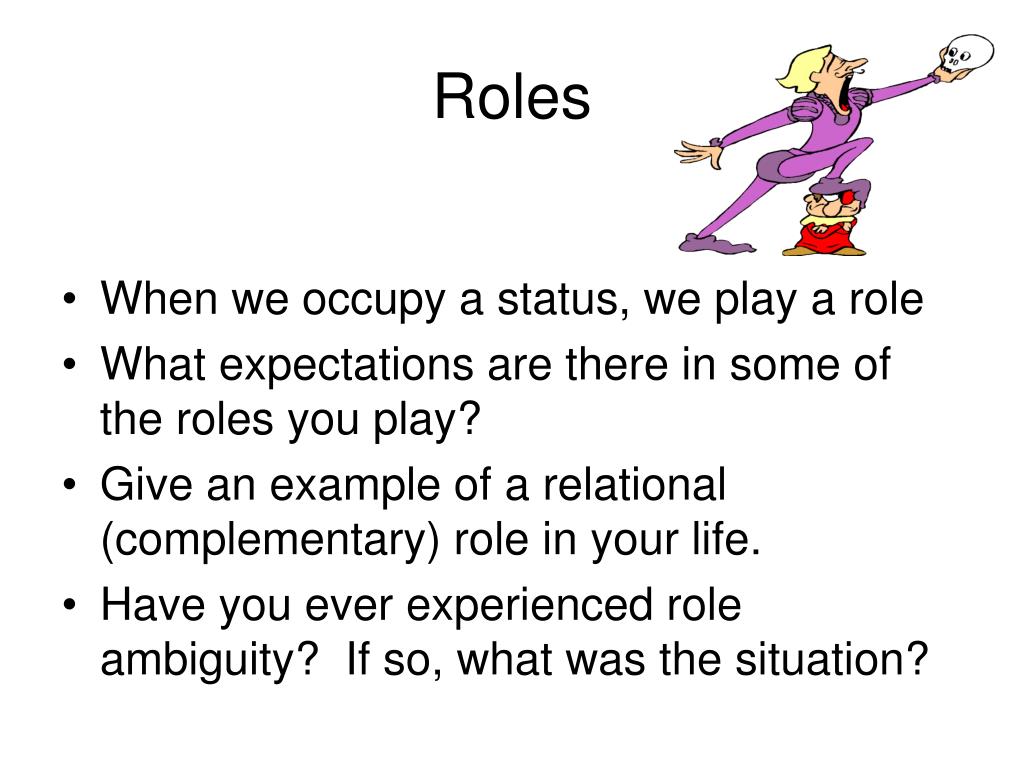 Roles

• When we occupy a status, we play a role
• What expectations are there in some of the roles you play?
• Give an example of a relational (complementary) role in your life.
• Have you ever experienced role ambiguity?  If so, what was the situation?